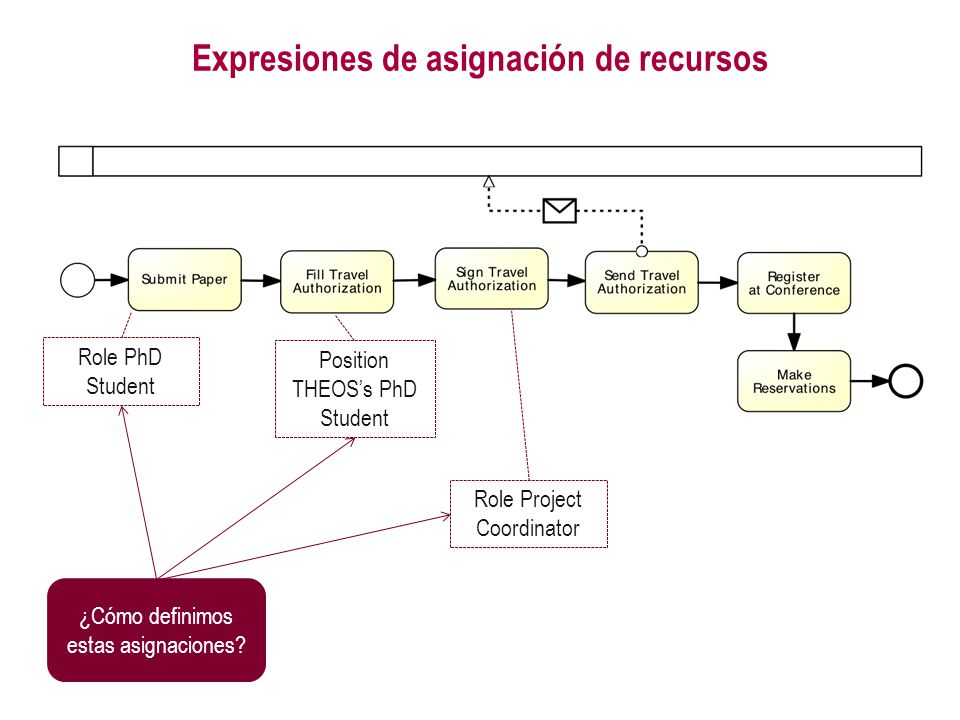 Expresiones de asignación de recursos

Submit Paper

Fill Travel Authorization

Sign Travel Authorization

Send Travel Authorization

Register at Conference

Make Reservations

Role PhD Student

Position THEOS's PhD Student

Role Project Coordinator

¿Cómo definimos estas asignaciones?